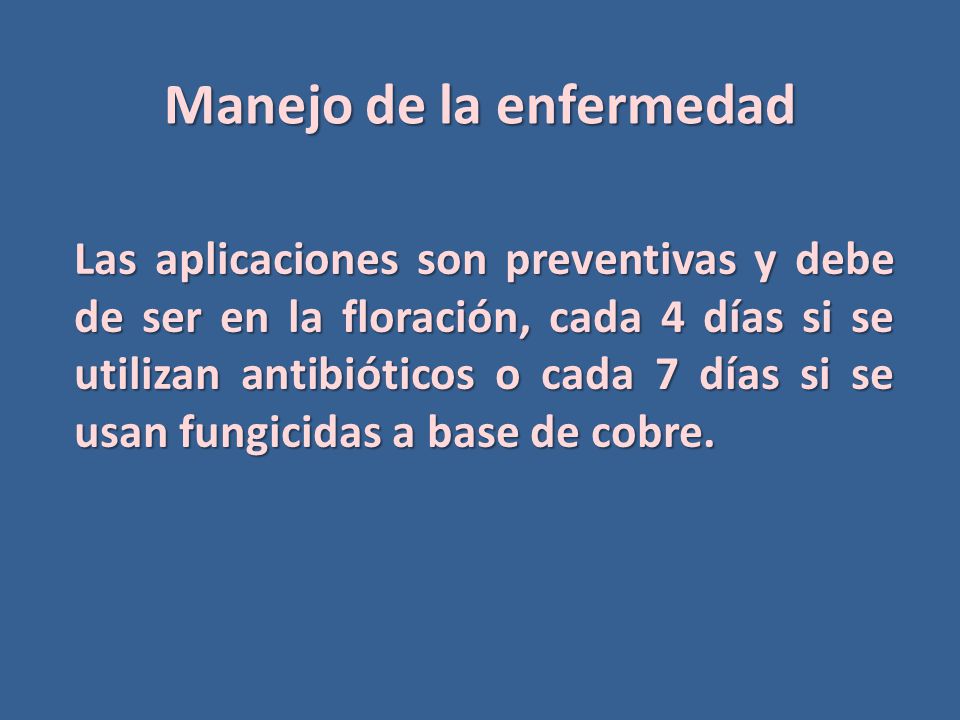 Manejo de la enfermedad

Las aplicaciones son preventivas y debe de ser en la floración, cada 4 días si se utilizan antibióticos o cada 7 días si se usan fungicidas a base de cobre.